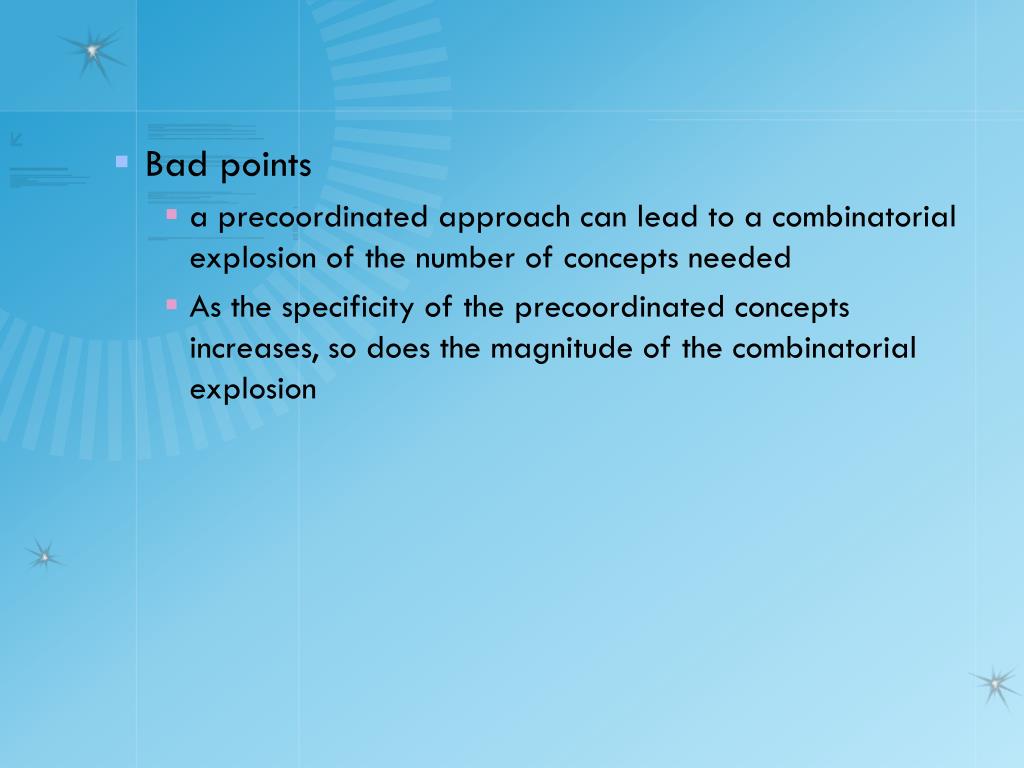 Bad points

a precoordinated approach can lead to a combinatorial explosion of the number of concepts needed

As the specificity of the precoordinated concepts increases, so does the magnitude of the combinatorial explosion